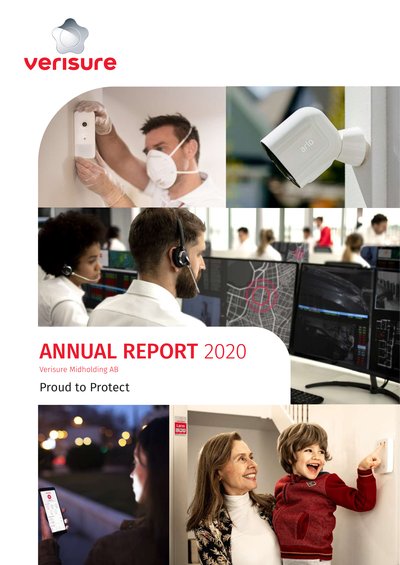 verisure

ANNUAL REPORT 2020

Verisure Midholding AB

Proud to Protect